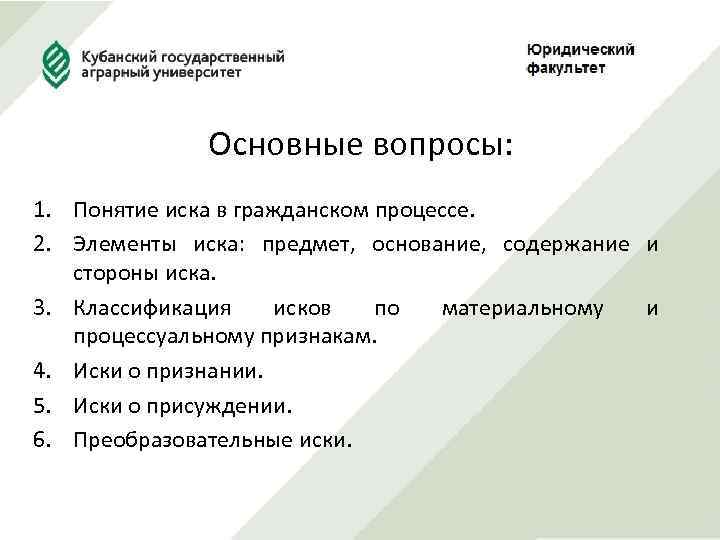 Кубанский государственный аграрный университет

Юридический факультет

Основные вопросы:

1. Понятие иска в гражданском процессе.
2. Элементы иска: предмет, основание, содержание и стороны иска.
3. Классификация исков по материальному и процессуальному признакам.
4. Иски о признании.
5. Иски о присуждении.
6. Преобразовательные иски.